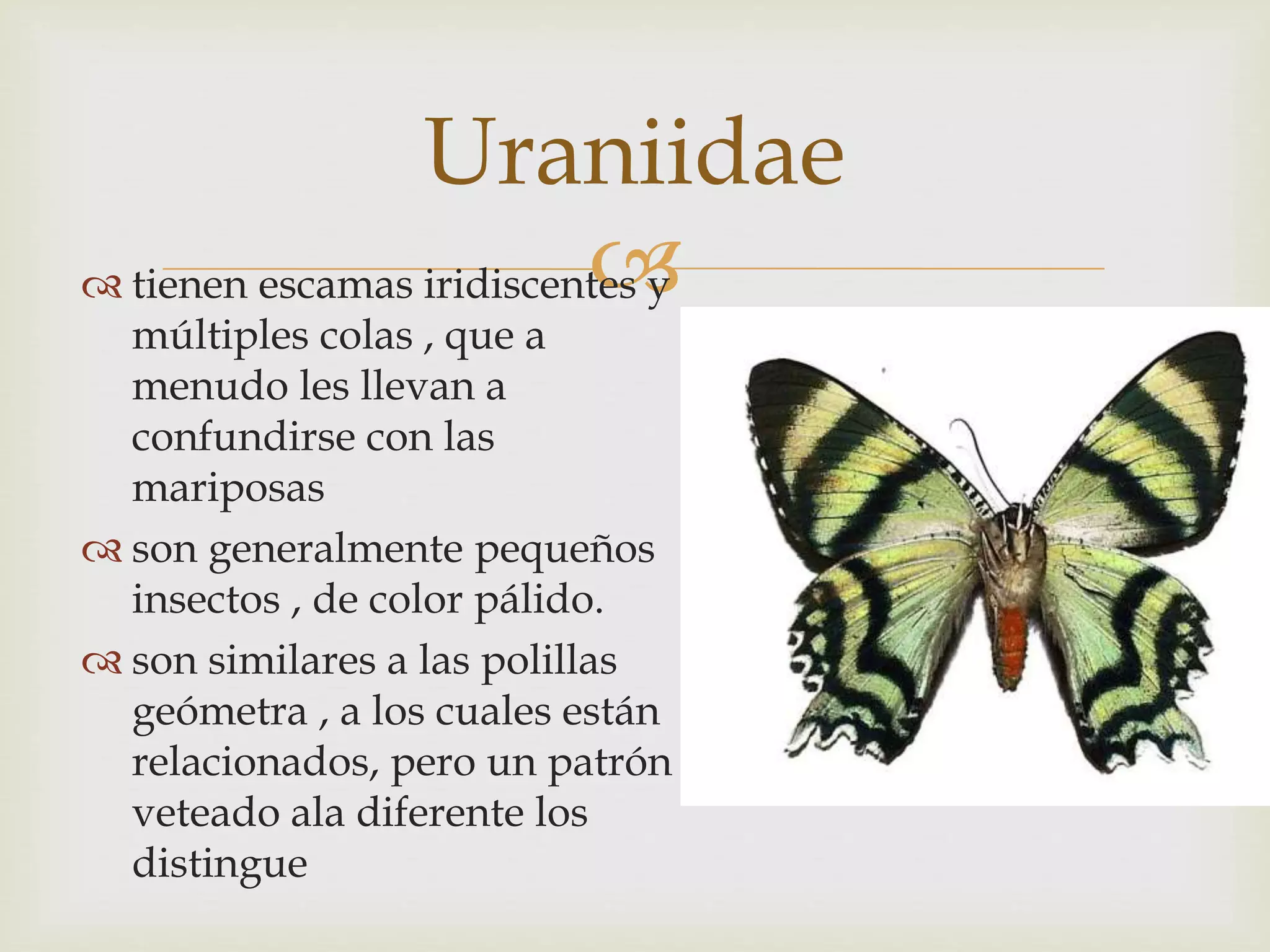 Uraniidae

tienen escamas iridiscentes y múltiples colas , que a menudo les llevan a confundirse con las mariposas

son generalmente pequeños insectos , de color pálido.

son similares a las polillas geómetra , a los cuales están relacionados, pero un patrón veteado ala diferente los distingue